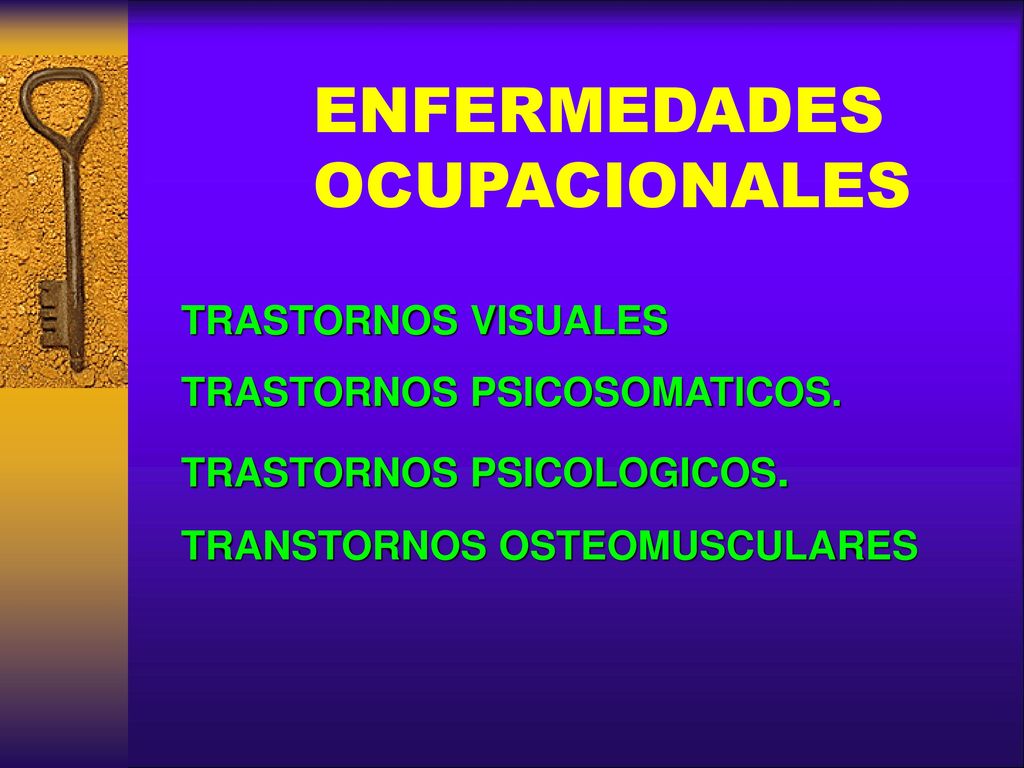 ENFERMEDADES OCUPACIONALES

TRASTORNOS VISUALES

TRASTORNOS PSICOSOMATICOS.

TRASTORNOS PSICOLOGICOS.

TRANSTORNOS OSTEOMUSCULARES